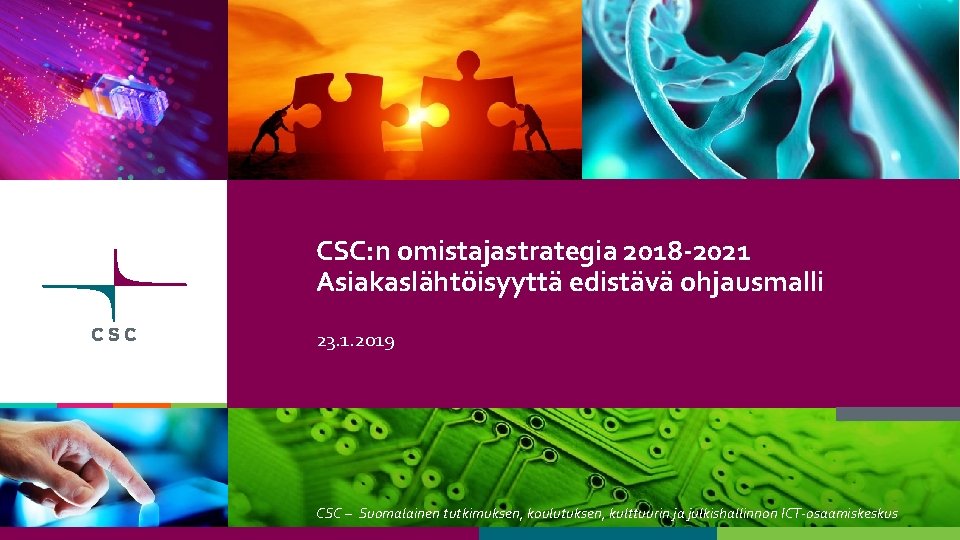 CSC

CSC:n omistajastrategia 2018-2021
Asiakaslähtöisyyttä edistävä ohjausmalli

23.1.2019

CSC – Suomalainen tutkimuksen, koulutuksen, kulttuurin ja julkishallinnon ICT-osaamiskeskus